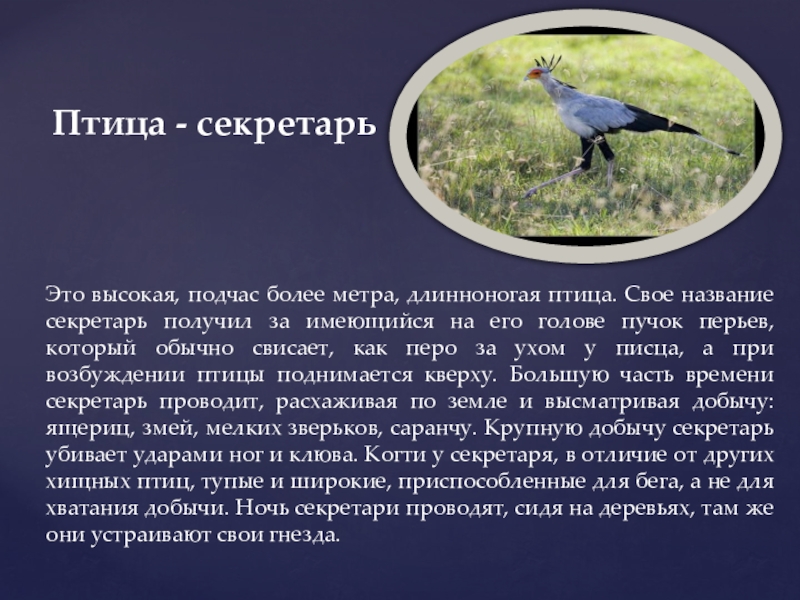 Птица - секретарь

Это высокая, подчас более метра, длинноногая птица. Свое название секретарь получил за имеющийся на его голове пучок перьев, который обычно свисает, как перо за ухом у писца, а при возбуждении птицы поднимается кверху. Большую часть времени секретарь проводит, расхаживая по земле и высматривая добычу: ящериц, змей, мелких зверьков, саранчу. Крупную добычу секретарь убивает ударами ног и клюва. Когти у секретаря, в отличие от других хищных птиц, тупые и широкие, приспособленные для бега, а не для хватания добычи. Ночь секретари проводят, сидя на деревьях, там же они устраивают свои гнезда.